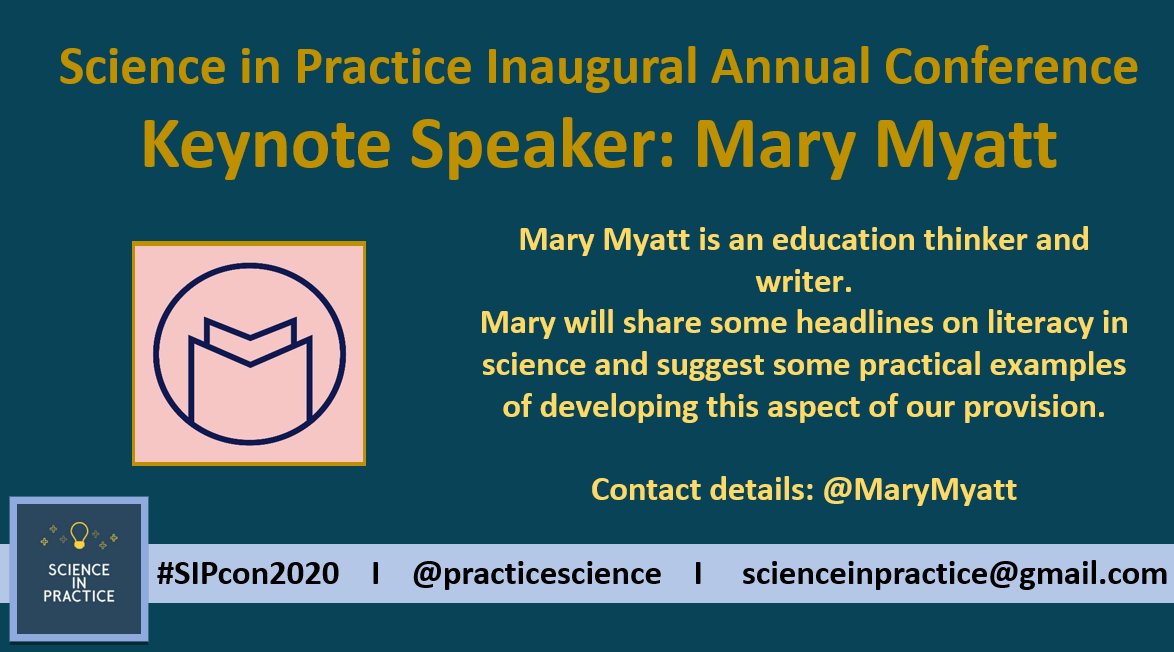 Science in Practice Inaugural Annual Conference
Keynote Speaker: Mary Myatt

Mary Myatt is an education thinker and writer.
Mary will share some headlines on literacy in science and suggest some practical examples of developing this aspect of our provision.

Contact details: @MaryMyatt

SCIENCE IN PRACTICE

#SIPcon2020 I @practicescience I scienceinpractice@gmail.com